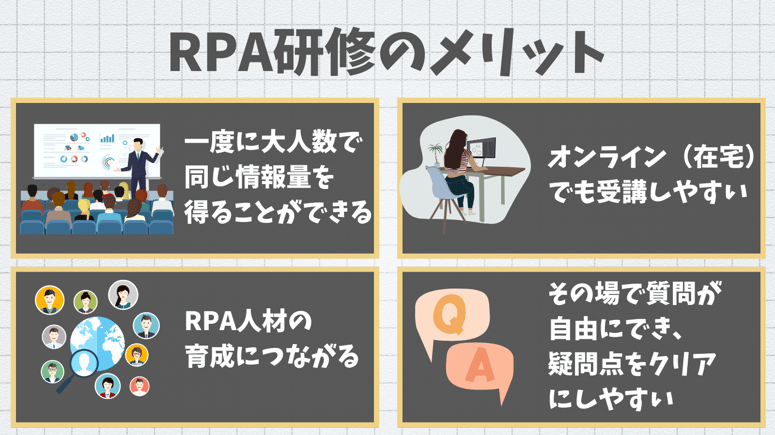 RPA研修のメリット

一度に大人数で同じ情報量を得ることができる

オンライン（在宅）でも受講しやすい

RPA人材の育成につながる

Q

A

その場で質問が自由にでき、疑問点をクリアにしやすい